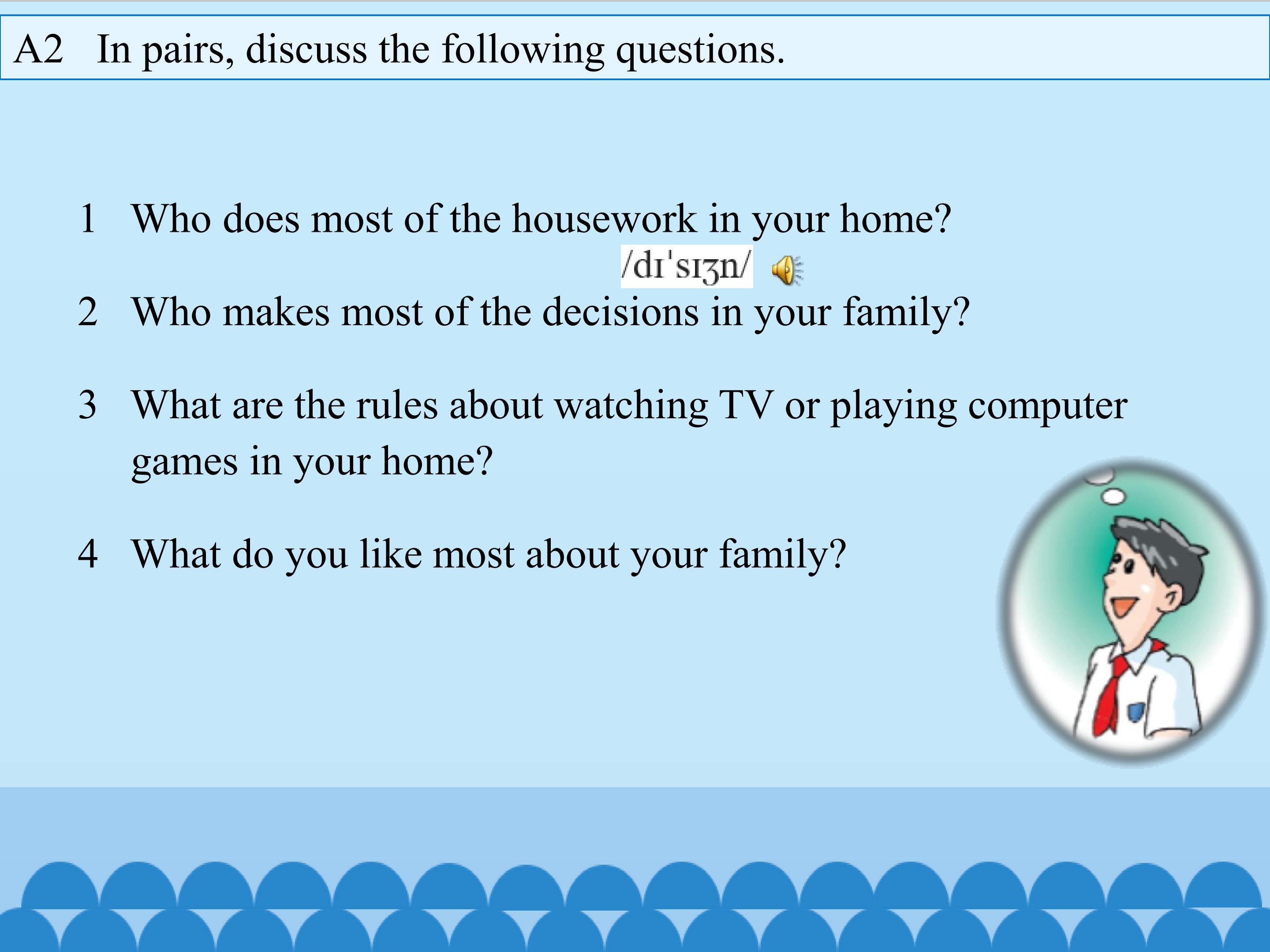 A2 In pairs, discuss the following questions.

1 Who does most of the housework in your home?

/dɪ'sɪʒn/

2 Who makes most of the decisions in your family?

3 What are the rules about watching TV or playing computer games in your home?

4 What do you like most about your family?